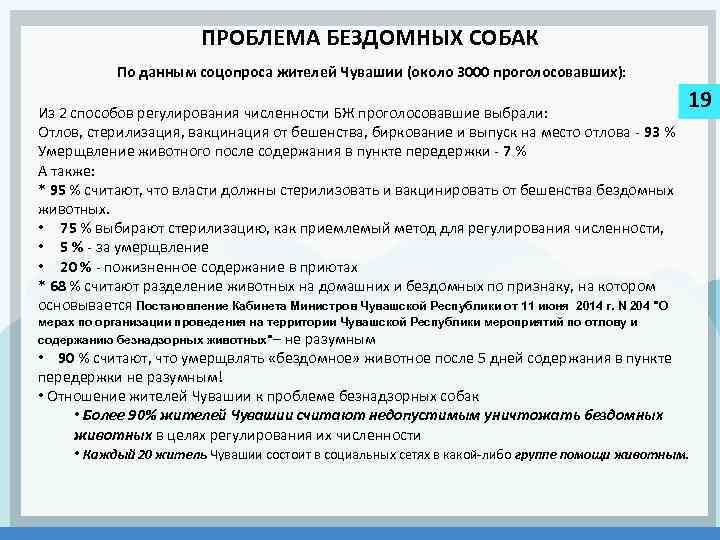 ПРОБЛЕМА БЕЗДОМНЫХ СОБАК

По данным соцопроса жителей Чувашии (около 3000 проголосовавших):

19

Из 2 способов регулирования численности БЖ проголосовавшие выбрали:
Отлов, стерилизация, вакцинация от бешенства, биркование и выпуск на место отлова - 93 %
Умерщвление животного после содержания в пункте передержки - 7 %
А также:
* 95 % считают, что власти должны стерилизовать и вакцинировать от бешенства бездомных животных.
• 75 % выбирают стерилизацию, как приемлемый метод для регулирования численности,
• 5 % - за умерщвление
• 20 % - пожизненное содержание в приютах
* 68 % считают разделение животных на домашних и бездомных по признаку, на котором основывается Постановление Кабинета Министров Чувашской Республики от 11 июня 2014 г. N 204 "О мерах по организации проведения на территории Чувашской Республики мероприятий по отлову и содержанию безнадзорных животных"– не разумным
• 90 % считают, что умерщвлять «бездомное» животное после 5 дней содержания в пункте передержки не разумным!
• Отношение жителей Чувашии к проблеме безнадзорных собак
• Более 90% жителей Чувашии считают недопустимым уничтожать бездомных животных в целях регулирования их численности
• Каждый 20 житель Чувашии состоит в социальных сетях в какой-либо группе помощи животным.